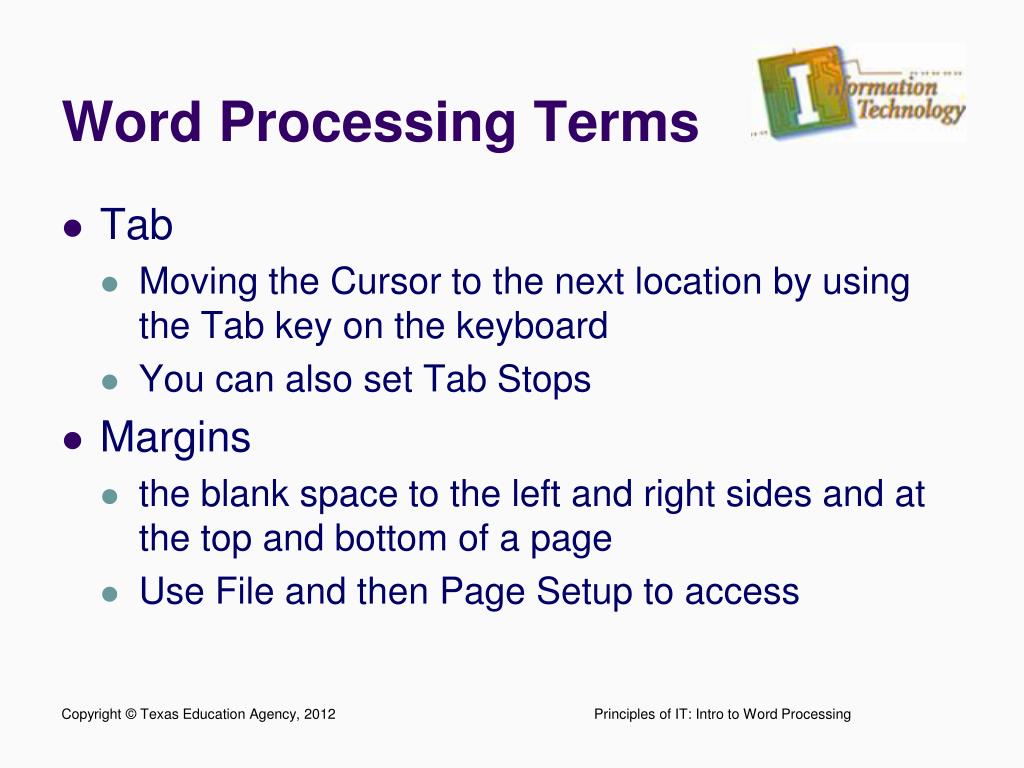 Word Processing Terms

Information Technology

- Tab
  - Moving the Cursor to the next location by using the Tab key on the keyboard
  - You can also set Tab Stops
- Margins
  - the blank space to the left and right sides and at the top and bottom of a page
  - Use File and then Page Setup to access

Copyright © Texas Education Agency, 2012

Principles of IT: Intro to Word Processing